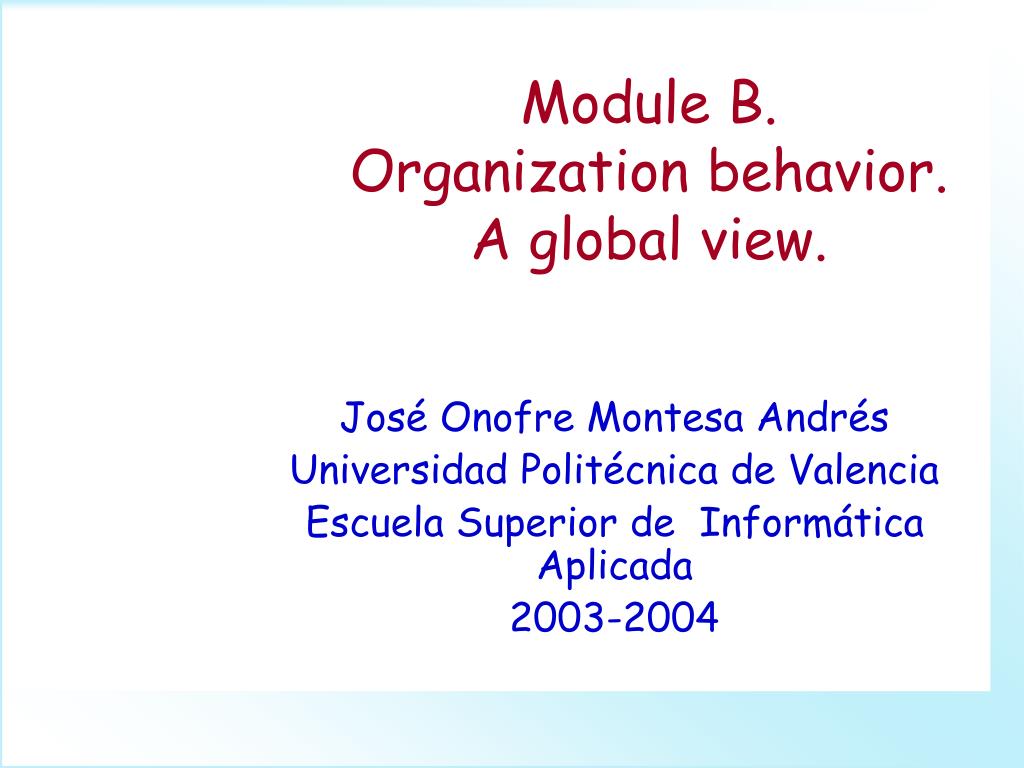 Module B.
Organization behavior.
A global view.

José Onofre Montesa Andrés
Universidad Politécnica de Valencia
Escuela Superior de Informática Aplicada
2003-2004